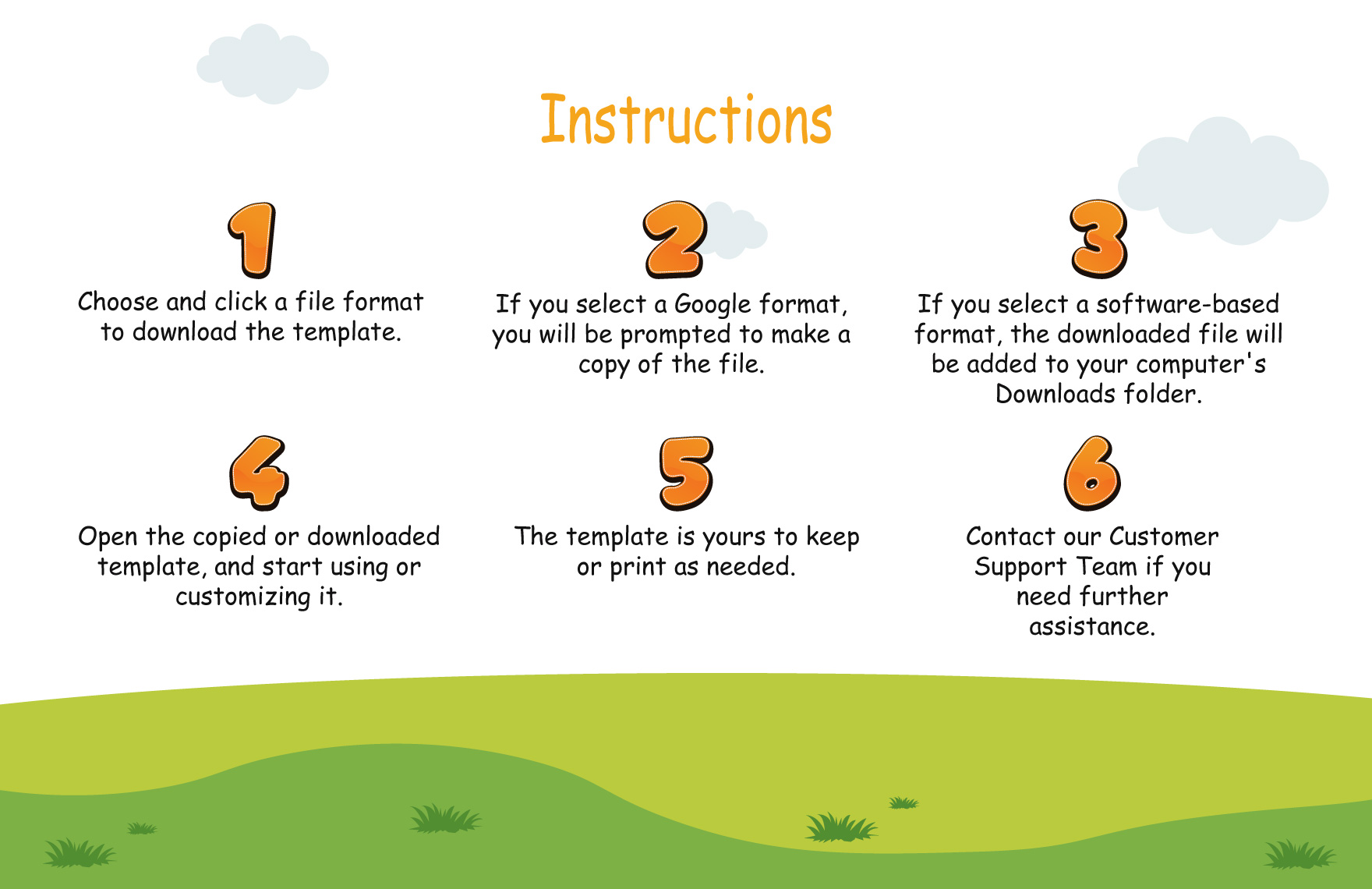 Instructions

1
Choose and click a file format to download the template.

2
If you select a Google format, you will be prompted to make a copy of the file.

3
If you select a software-based format, the downloaded file will be added to your computer's Downloads folder.

4
Open the copied or downloaded template, and start using or customizing it.

5
The template is yours to keep or print as needed.

6
Contact our Customer Support Team if you need further assistance.